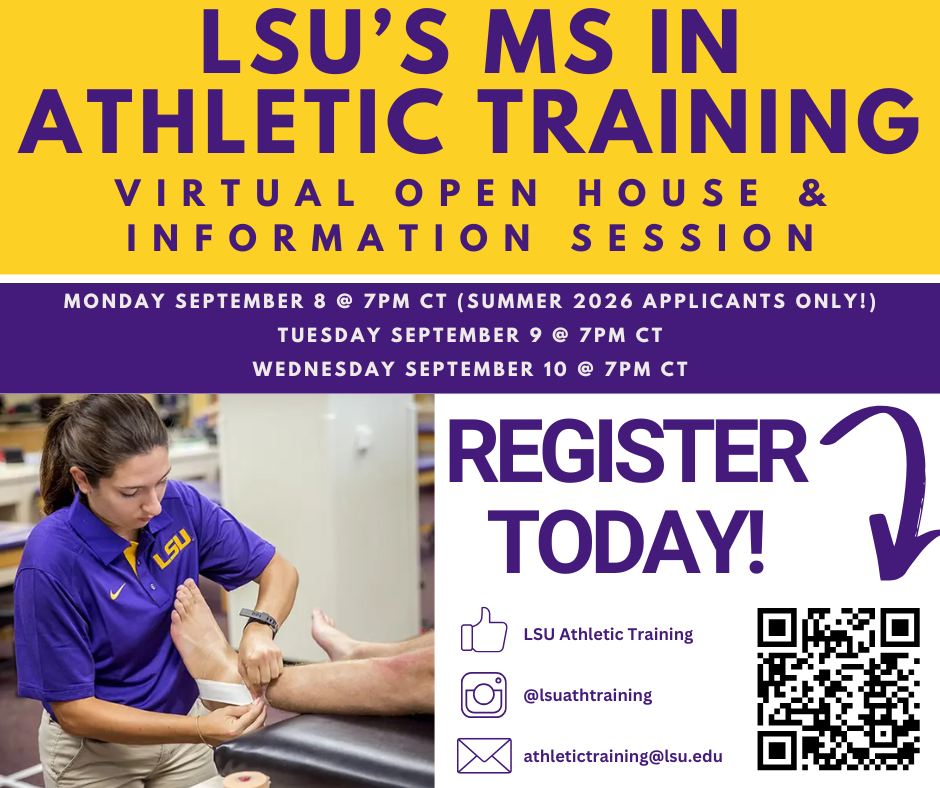 LSU'S MS IN ATHLETIC TRAINING

VIRTUAL OPEN HOUSE & INFORMATION SESSION

MONDAY SEPTEMBER 8 @ 7PM CT (SUMMER 2026 APPLICANTS ONLY!)
TUESDAY SEPTEMBER 9 @ 7PM CT
WEDNESDAY SEPTEMBER 10 @ 7PM CT

LSU

REGISTER TODAY!

LSU Athletic Training

@lsuathtraining

athletictraining@lsu.edu